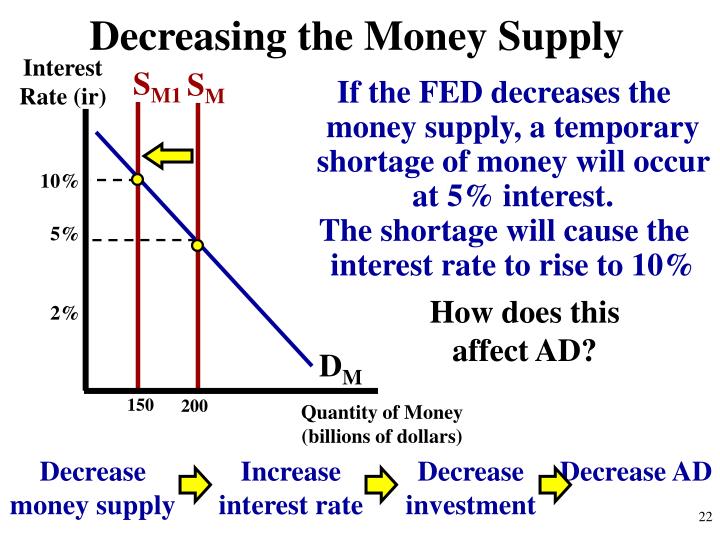 Decreasing the Money Supply

Interest Rate (ir)

$S_{M1}$ $S_M$

10%

5%

2%

$D_M$

150 200

Quantity of Money (billions of dollars)

If the FED decreases the money supply, a temporary shortage of money will occur at 5% interest.

The shortage will cause the interest rate to rise to 10%

How does this affect AD?

Decrease money supply

Increase interest rate

Decrease investment

Decrease AD

22